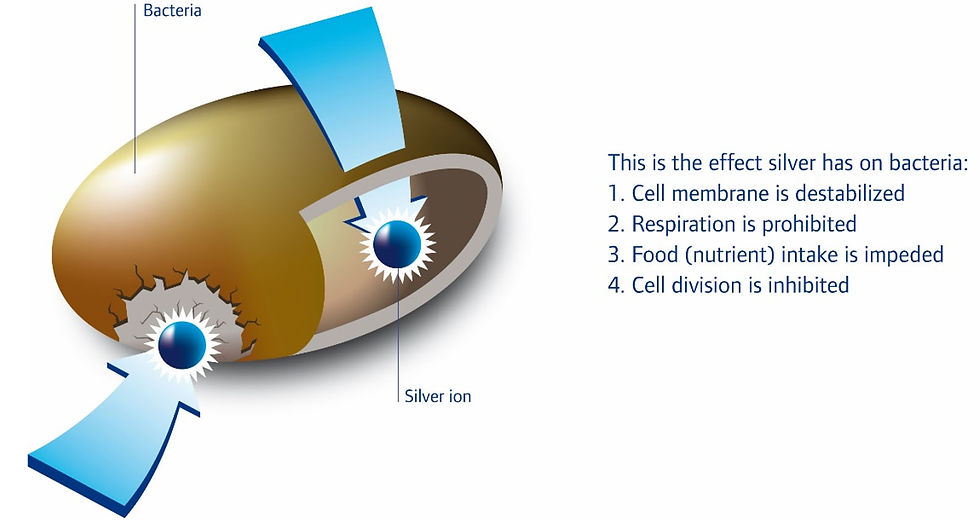 Bacteria

Silver ion

This is the effect silver has on bacteria:
1. Cell membrane is destabilized
2. Respiration is prohibited
3. Food (nutrient) intake is impeded
4. Cell division is inhibited